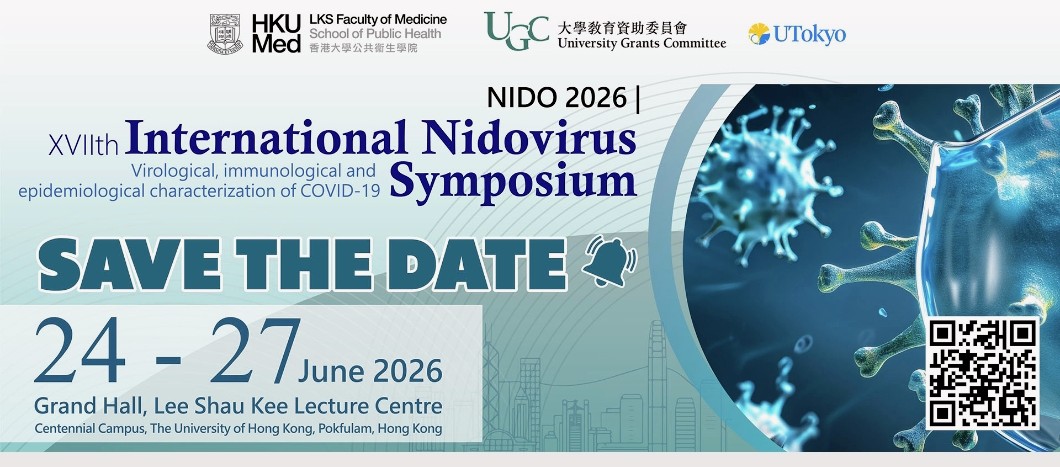 HKU Med LKS Faculty of Medicine School of Public Health 香港大學公共衞生學院

UGC 大學教育資助委員會 University Grants Committee

UTokyo

NIDO 2026 |

XVIIth International Nidovirus Symposium

Virological, immunological and epidemiological characterization of COVID-19

SAVE THE DATE

24 - 27 June 2026

Grand Hall, Lee Shau Kee Lecture Centre

Centennial Campus, The University of Hong Kong, Pokfulam, Hong Kong